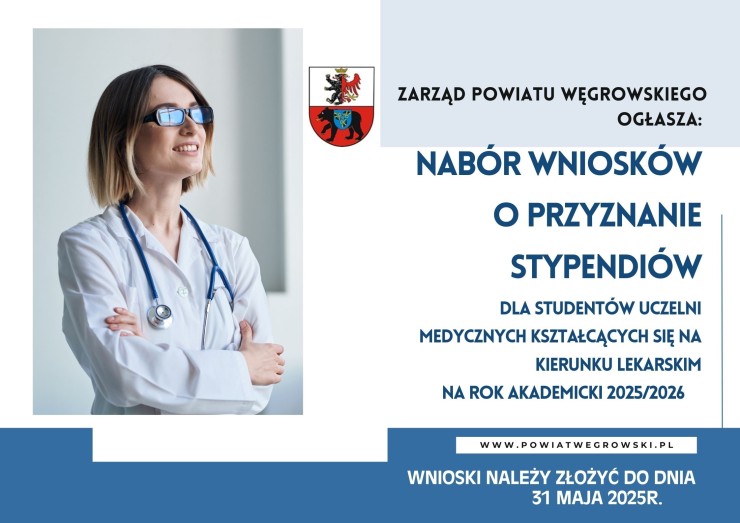 ZARZĄD POWIATU WĘGROWSKIEGO OGŁASZA:

NABÓR WNIOSKÓW O PRZYZNANIE STYPENDIÓW

DLA STUDENTÓW UCZELNI MEDYCZNYCH KSZTAŁCĄCYCH SIĘ NA KIERUNKU LEKARSKIM NA ROK AKADEMICKI 2025/2026

WWW.POWIATWEGROWSKI.PL

WNIOSKI NALEŻY ZŁOŻYĆ DO DNIA 31 MAJA 2025R.